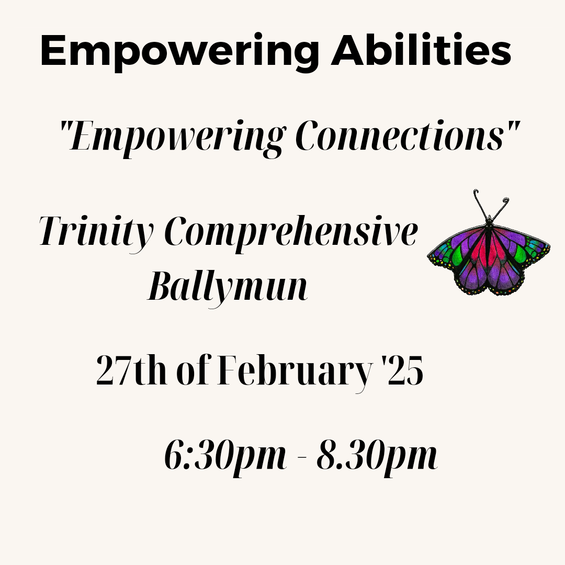 Empowering Abilities

"Empowering Connections"

Trinity Comprehensive
Ballymun

27th of February '25

6:30pm - 8.30pm